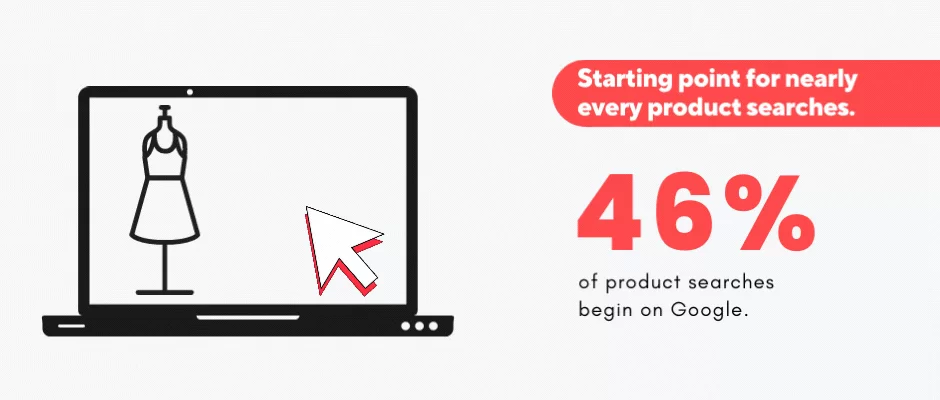 Starting point for nearly every product searches.

46%

of product searches begin on Google.